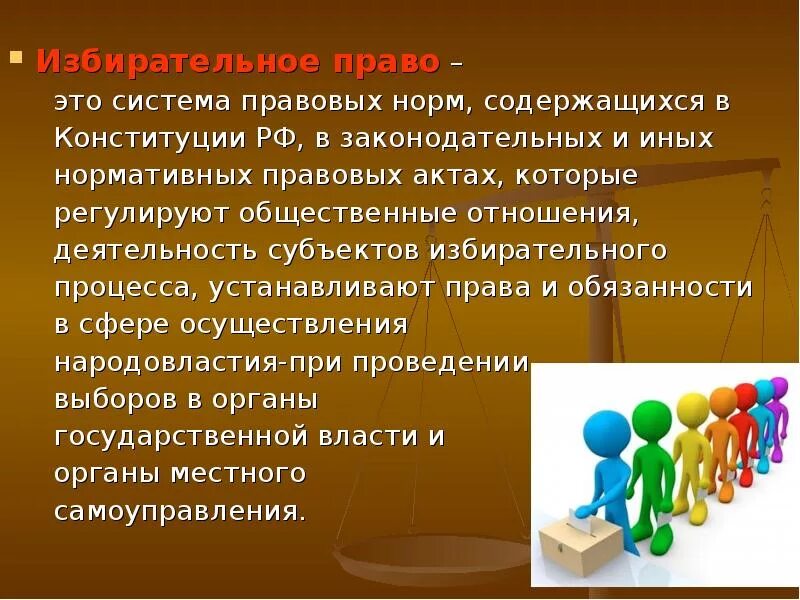 Избирательное право – это система правовых норм, содержащихся в Конституции РФ, в законодательных и иных нормативных правовых актах, которые регулируют общественные отношения, деятельность субъектов избирательного процесса, устанавливают права и обязанности в сфере осуществления народовластия-при проведении выборов в органы государственной власти и органы местного самоуправления.